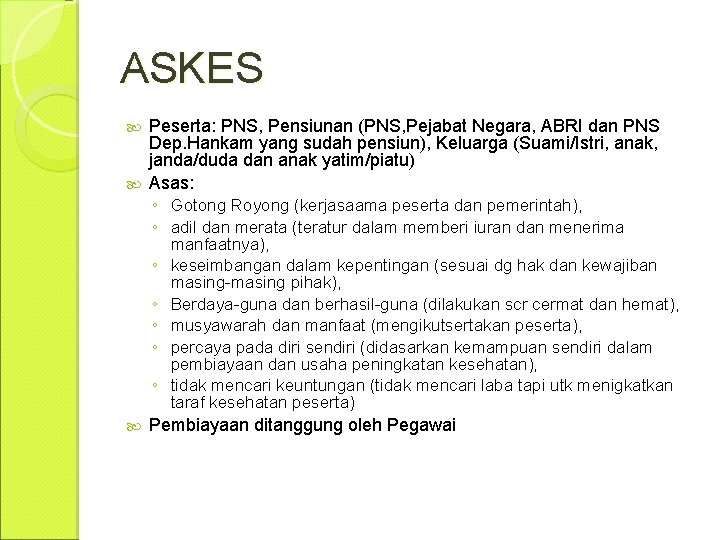 ASKES

Peserta: PNS, Pensiunan (PNS,Pejabat Negara, ABRI dan PNS Dep.Hankam yang sudah pensiun), Keluarga (Suami/Istri, anak, janda/duda dan anak yatim/piatu)

Asas:

◦ Gotong Royong (kerjasaama peserta dan pemerintah),
◦ adil dan merata (teratur dalam memberi iuran dan menerima manfaatnya),
◦ keseimbangan dalam kepentingan (sesuai dg hak dan kewajiban masing-masing pihak),
◦ Berdaya-guna dan berhasil-guna (dilakukan scr cermat dan hemat),
◦ musyawarah dan manfaat (mengikutsertakan peserta),
◦ percaya pada diri sendiri (didasarkan kemampuan sendiri dalam pembiayaan dan usaha peningkatan kesehatan),
◦ tidak mencari keuntungan (tidak mencari laba tapi utk menigkatkan taraf kesehatan peserta)

Pembiayaan ditanggung oleh Pegawai